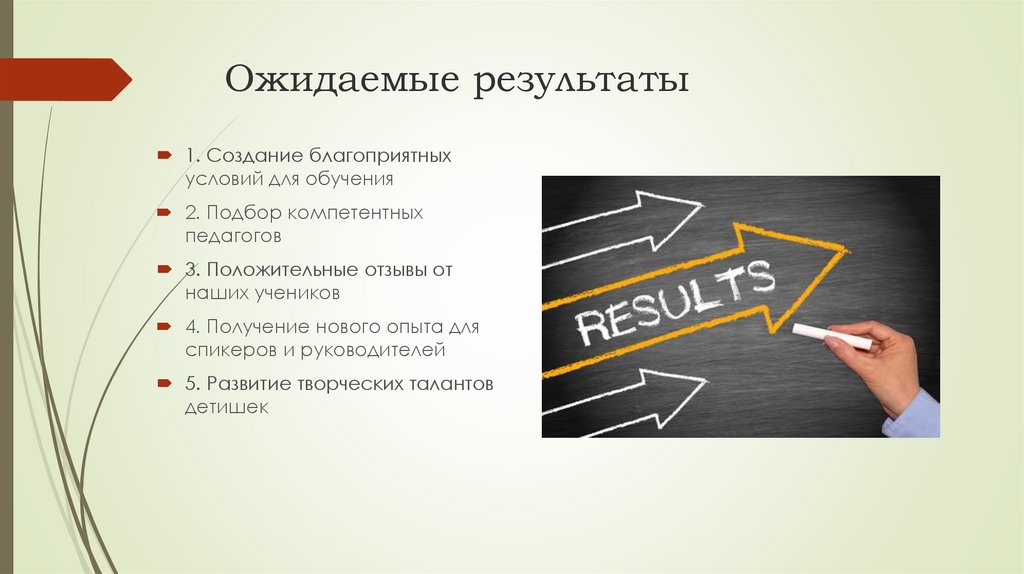 Ожидаемые результаты

1. Создание благоприятных условий для обучения

2. Подбор компетентных педагогов

3. Положительные отзывы от наших учеников

4. Получение нового опыта для спикеров и руководителей

5. Развитие творческих талантов детишек

RESULTS